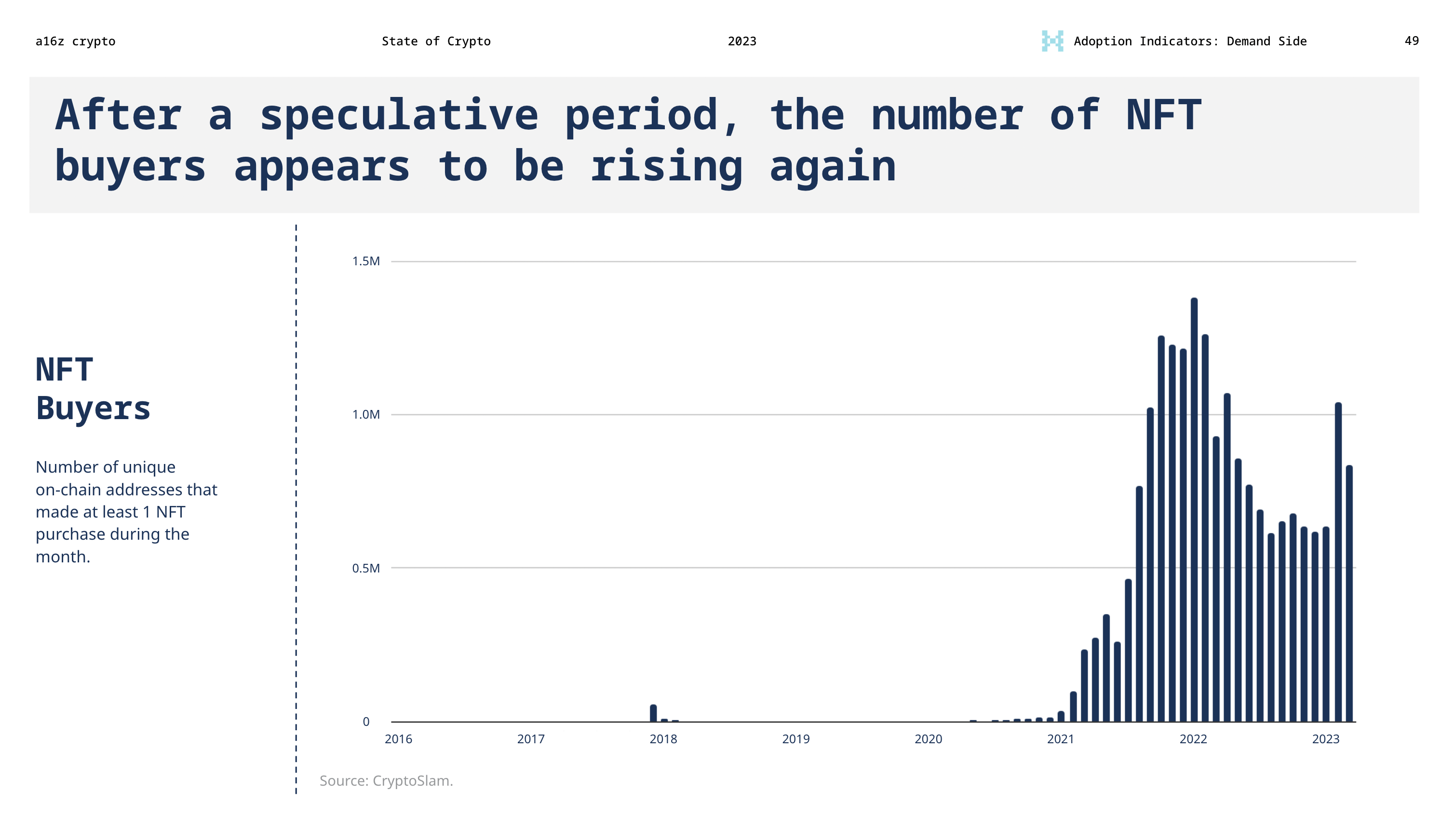 a16z crypto State of Crypto 2023 Adoption Indicators: Demand Side 49

After a speculative period, the number of NFT buyers appears to be rising again

NFT Buyers

Number of unique on-chain addresses that made at least 1 NFT purchase during the month.

1.5M
1.0M
0.5M
0

2016 2017 2018 2019 2020 2021 2022 2023

Source: CryptoSlam.